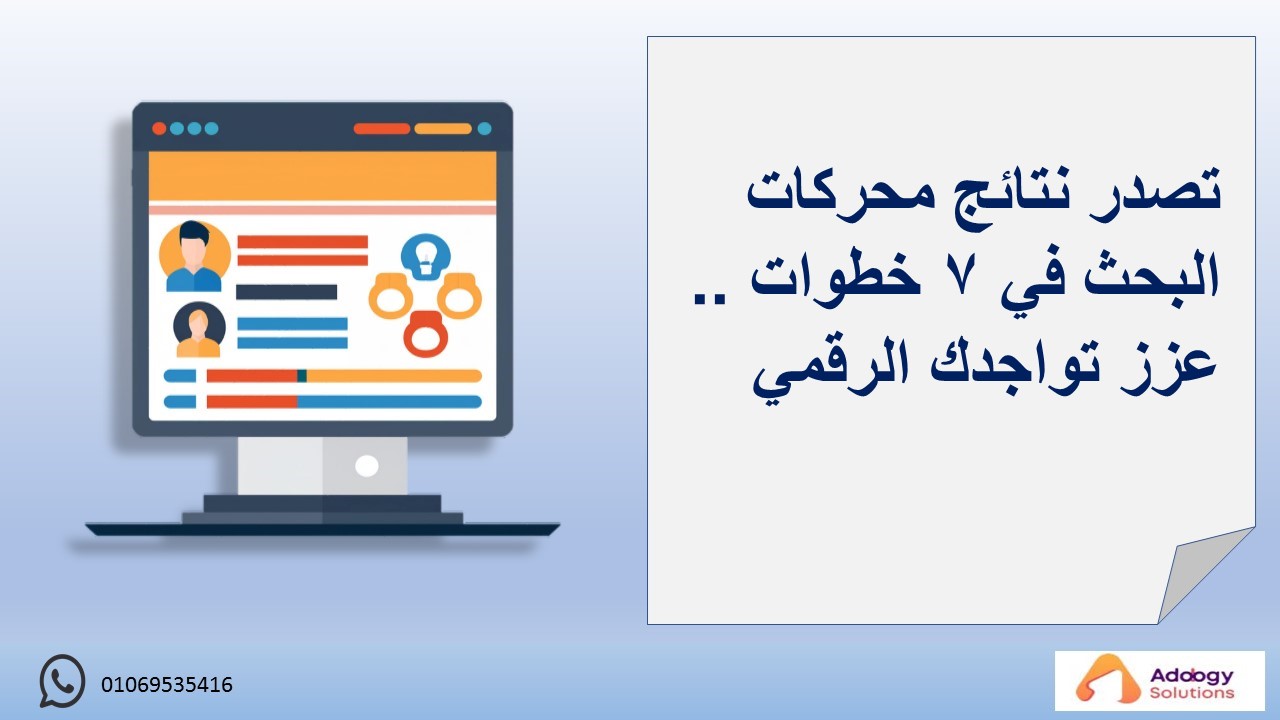 تصدر نتائج محركات البحث في ٧ خطوات .. عزز تواجدك الرقمي

01069535416

Adology Solutions